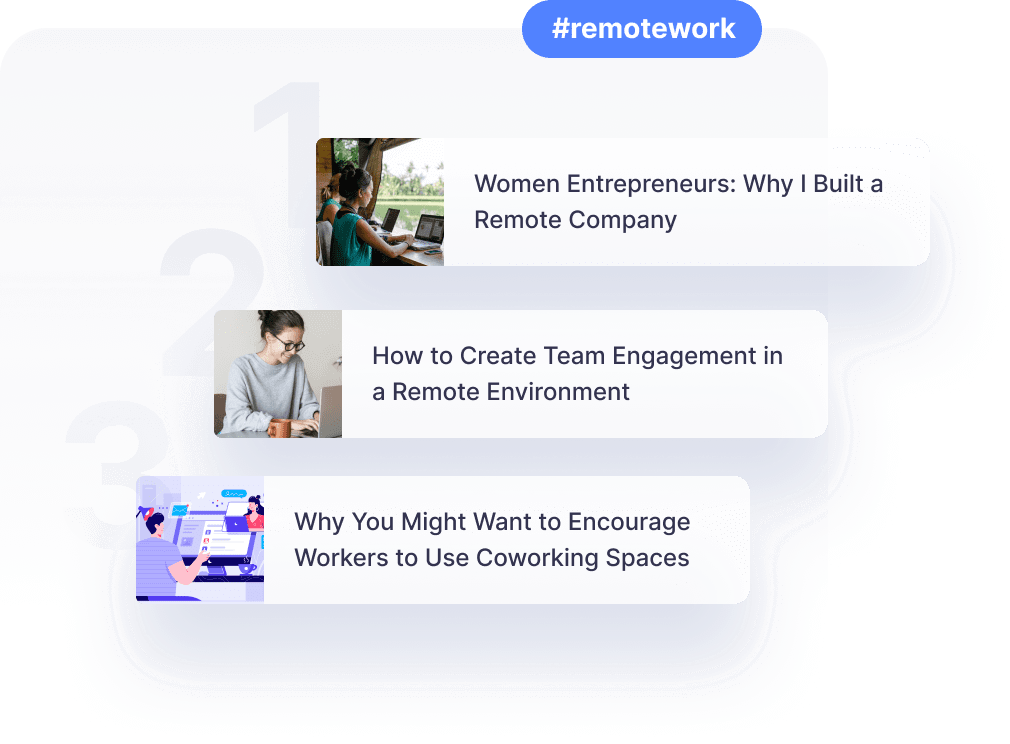 #remotework

1

Women Entrepreneurs: Why I Built a Remote Company

2

How to Create Team Engagement in a Remote Environment

3

Why You Might Want to Encourage Workers to Use Coworking Spaces